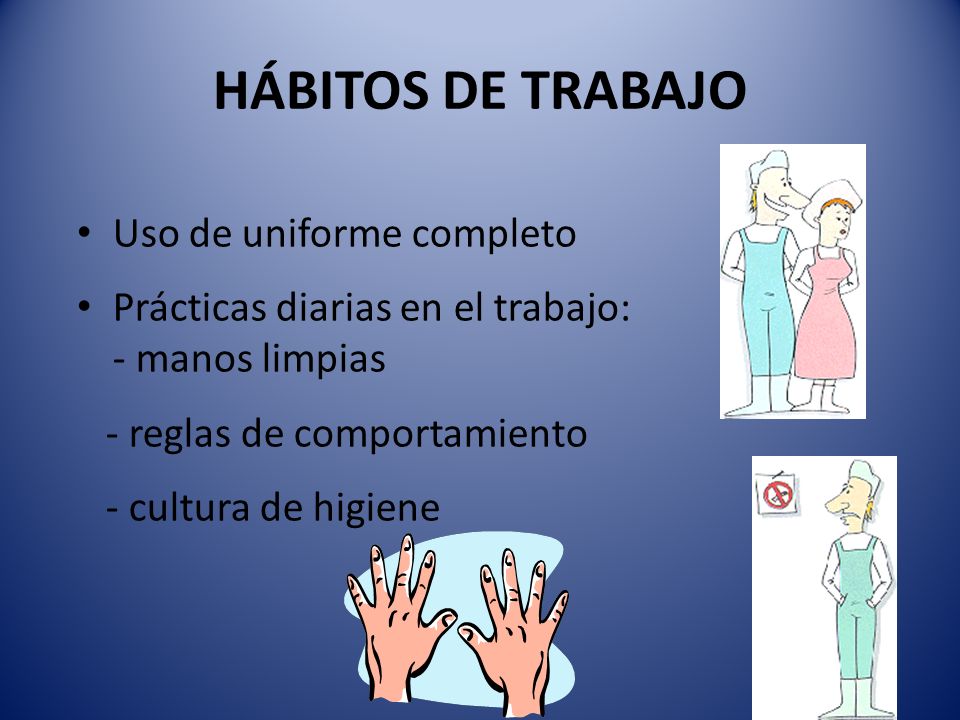 HÁBITOS DE TRABAJO

• Uso de uniforme completo

• Prácticas diarias en el trabajo:
- manos limpias

- reglas de comportamiento

- cultura de higiene